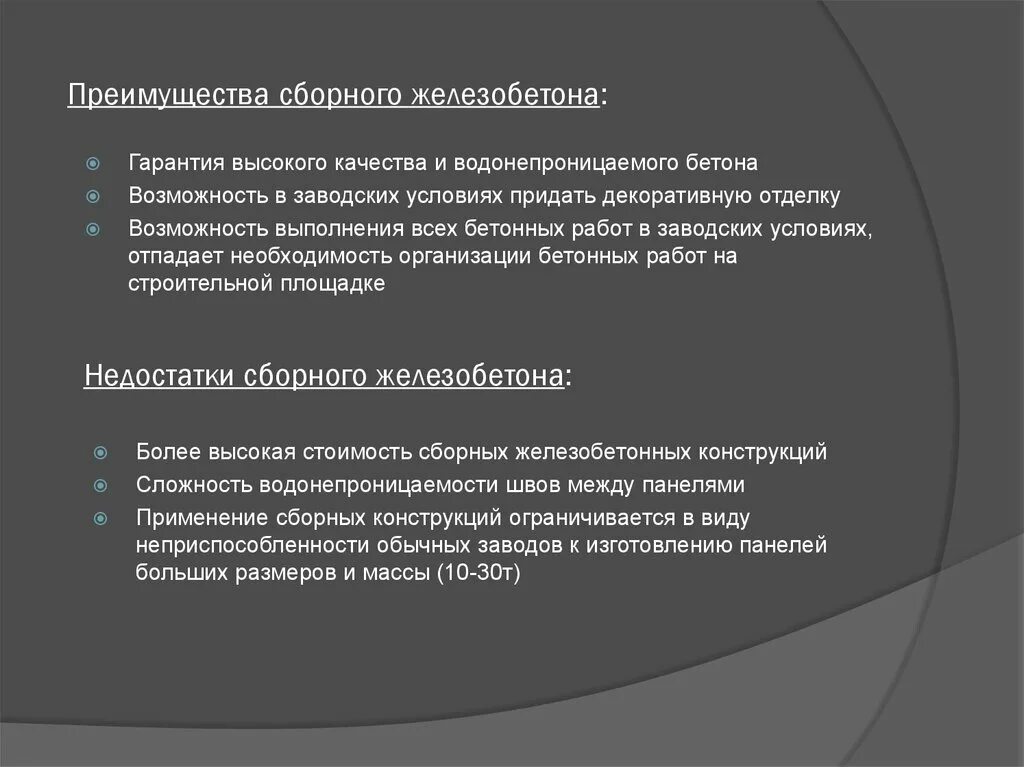 Преимущества сборного железобетона:

Гарантия высокого качества и водонепроницаемого бетона
Возможность в заводских условиях придать декоративную отделку
Возможность выполнения всех бетонных работ в заводских условиях, отпадает необходимость организации бетонных работ на строительной площадке

Недостатки сборного железобетона:

Более высокая стоимость сборных железобетонных конструкций
Сложность водонепроницаемости швов между панелями
Применение сборных конструкций ограничивается в виду неприспособленности обычных заводов к изготовлению панелей больших размеров и массы (10-30т)